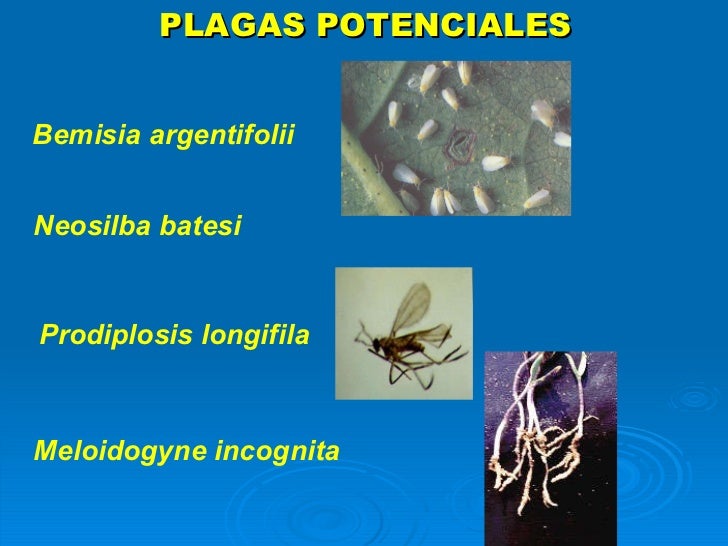 PLAGAS POTENCIALES

Bemisia argentifolii

Neosilba batesi

Prodiplosis longifila

Meloidogyne incognita